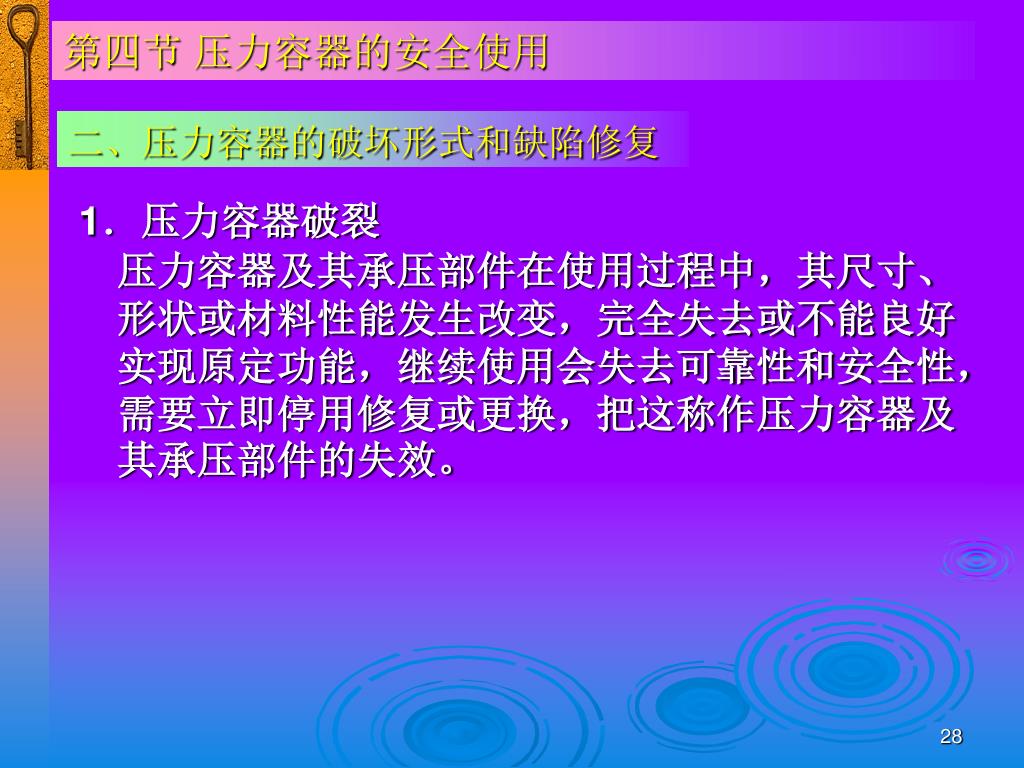 第四节 压力容器的安全使用

二、压力容器的破坏形式和缺陷修复

1．压力容器破裂

压力容器及其承压部件在使用过程中，其尺寸、形状或材料性能发生改变，完全失去或不能良好实现原定功能，继续使用会失去可靠性和安全性，需要立即停用修复或更换，把这称作压力容器及其承压部件的失效。

28